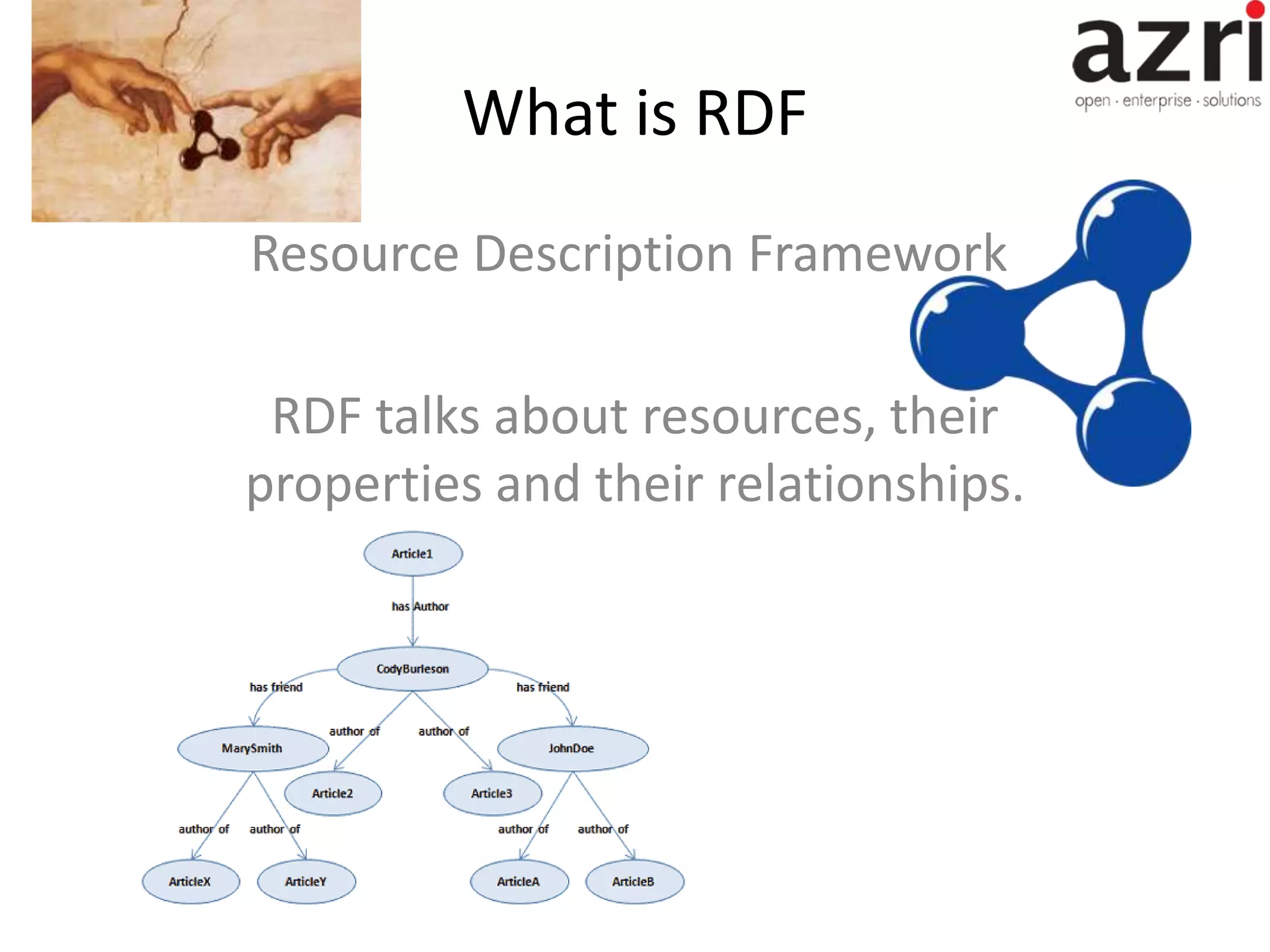 What is RDF

azri
open · enterprise · solutions

Resource Description Framework

RDF talks about resources, their properties and their relationships.

Article1
has Author
CodyBurleson
has friend
has friend
author of
author of
MarySmith
JohnDoe
Article2
Article3
author of
author of
author of
author of
ArticleX
ArticleY
ArticleA
ArticleB